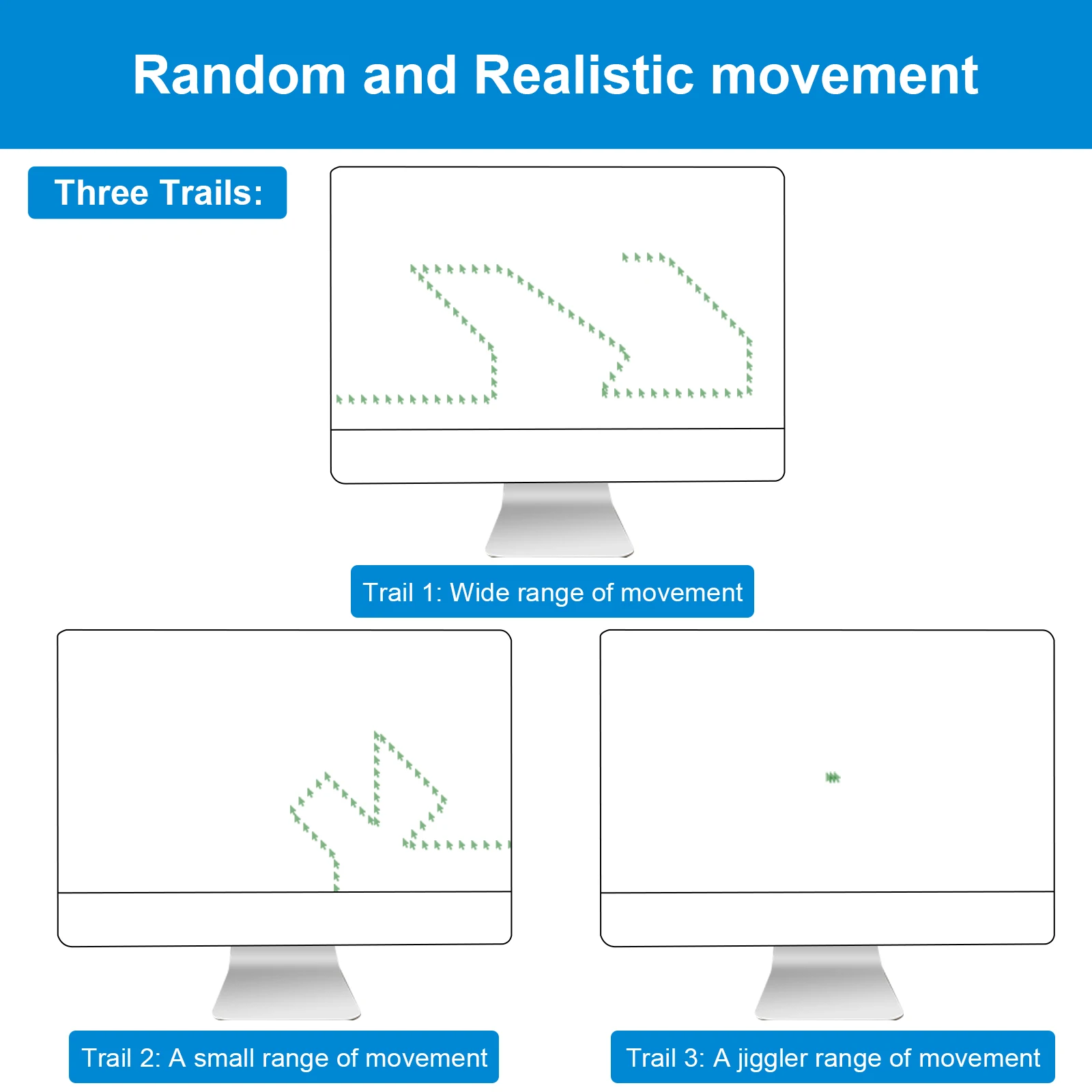 Random and Realistic movement

Three Trails:

Trail 1: Wide range of movement

Trail 2: A small range of movement

Trail 3: A jiggler range of movement